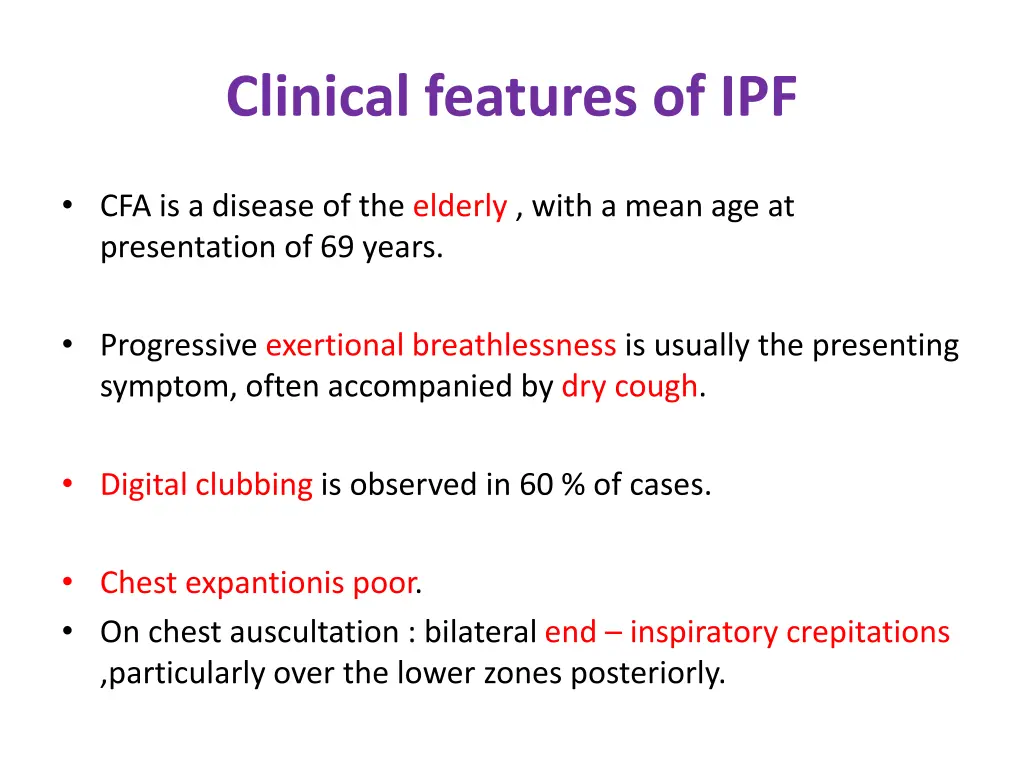 Clinical features of IPF

• CFA is a disease of the elderly , with a mean age at presentation of 69 years.

• Progressive exertional breathlessness is usually the presenting symptom, often accompanied by dry cough.

• Digital clubbing is observed in 60 % of cases.

• Chest expantionis poor.
• On chest auscultation : bilateral end – inspiratory crepitations ,particularly over the lower zones posteriorly.